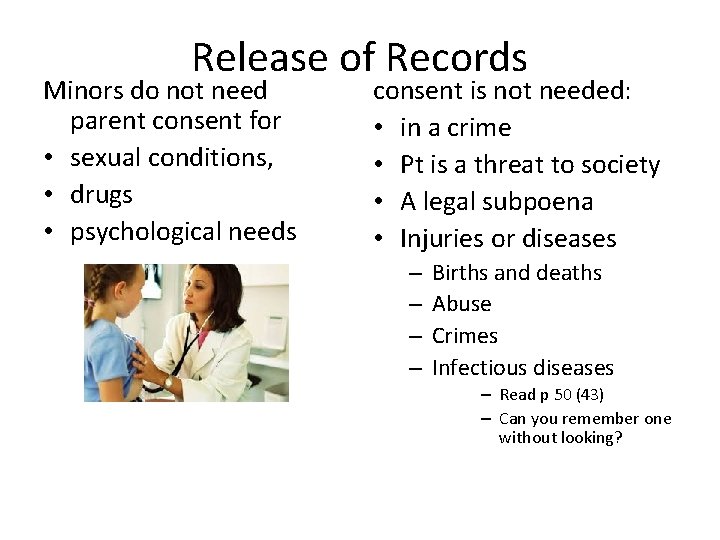 Release of Records

Minors do not need parent consent for
• sexual conditions,
• drugs
• psychological needs

consent is not needed:
• in a crime
• Pt is a threat to society
• A legal subpoena
• Injuries or diseases
– Births and deaths
– Abuse
– Crimes
– Infectious diseases
– Read p 50 (43)
– Can you remember one without looking?